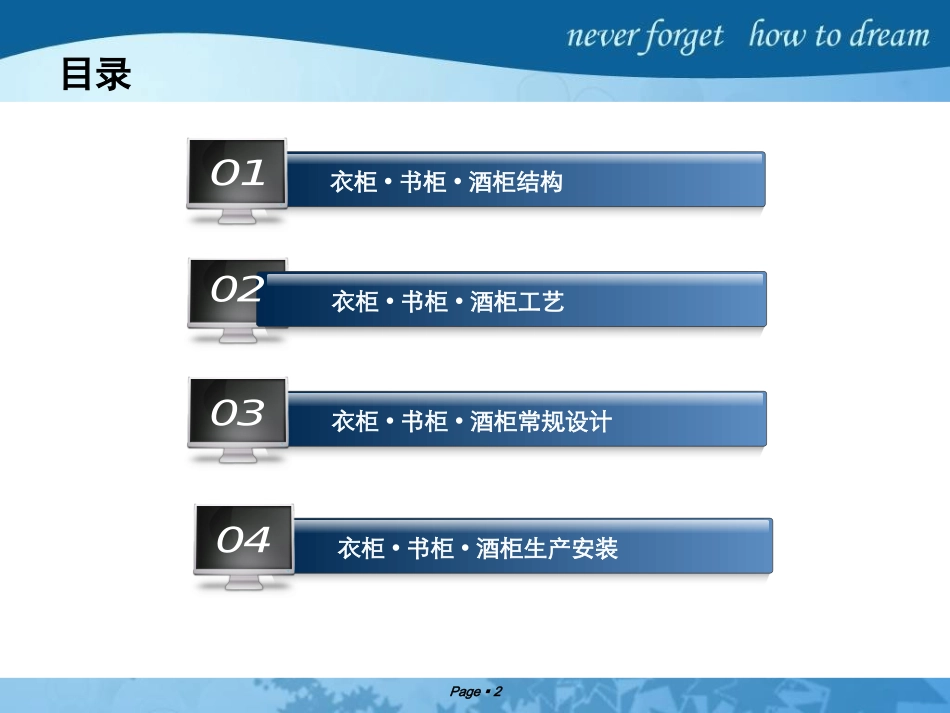 never forget how to dream

目录

01 衣柜 • 书柜 • 酒柜结构

02 衣柜 • 书柜 • 酒柜工艺

03 衣柜 • 书柜 • 酒柜常规设计

04 衣柜 • 书柜 • 酒柜生产安装

Page ▪ 2